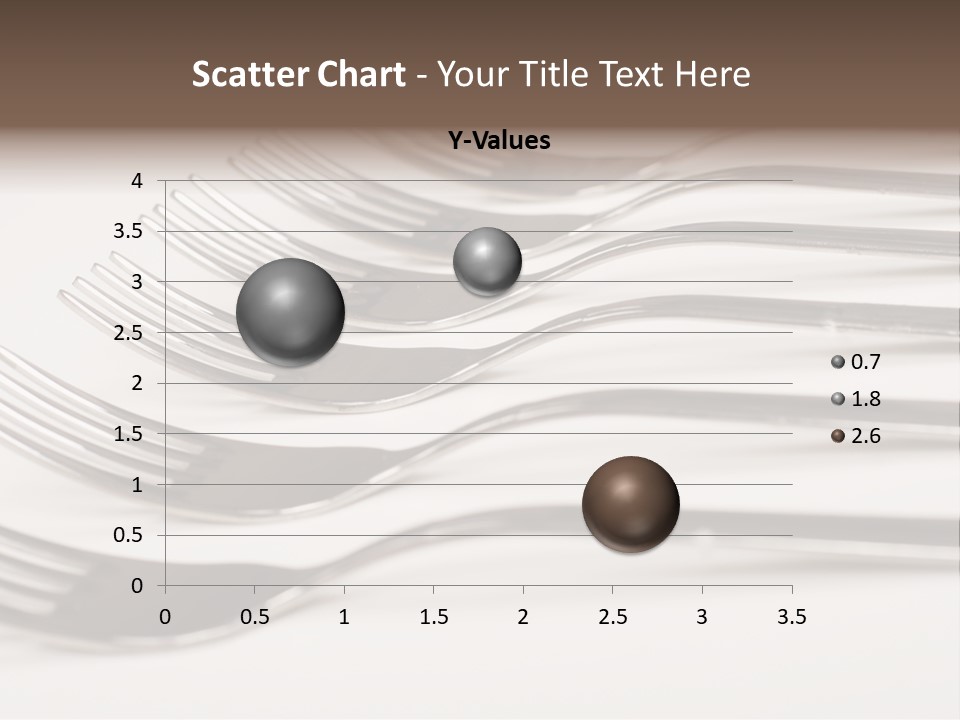 Scatter Chart - Your Title Text Here

Y-Values

4
3.5
3
2.5
2
1.5
1
0.5
0

0 0.5 1 1.5 2 2.5 3 3.5

0.7
1.8
2.6